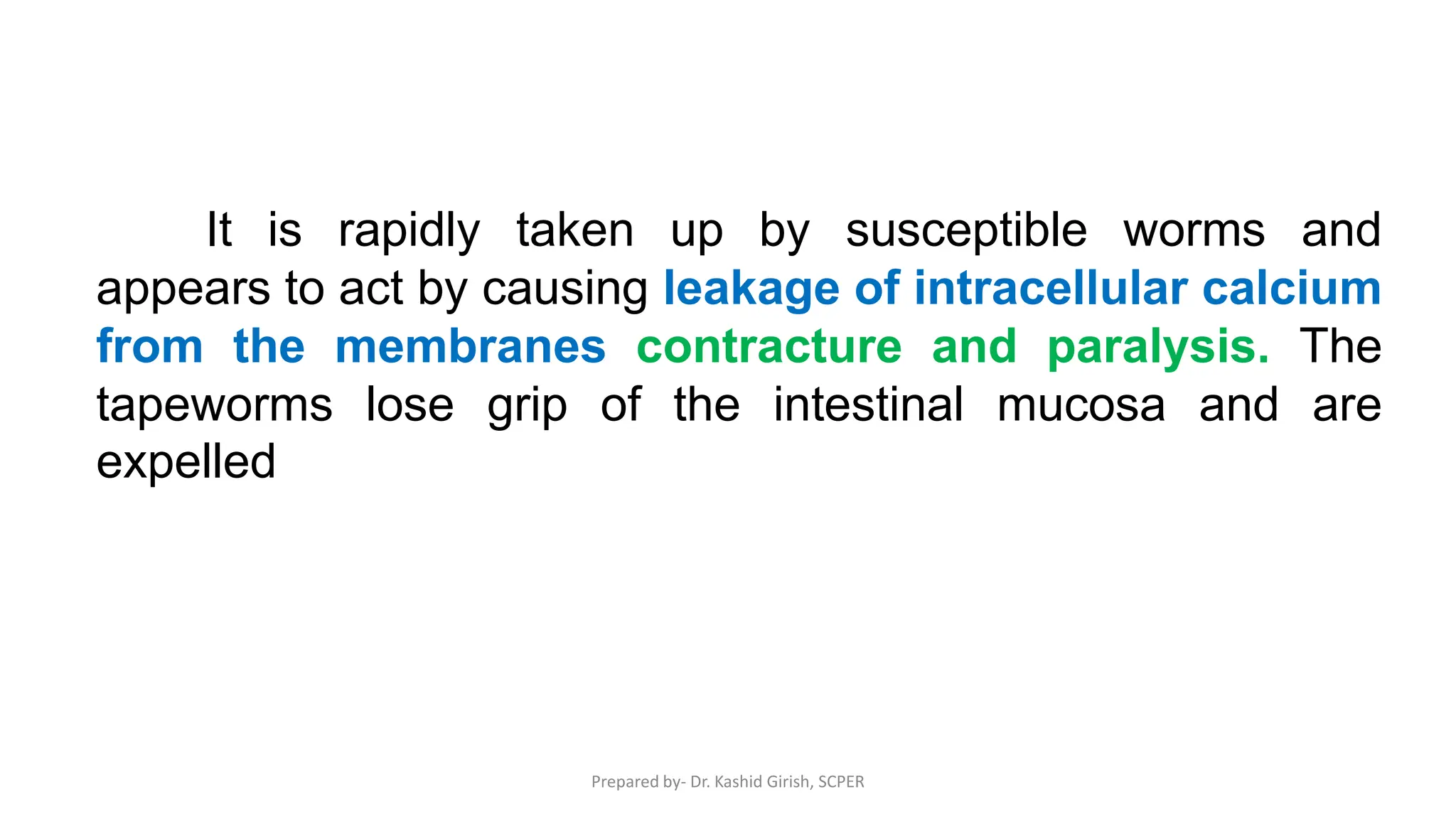 It is rapidly taken up by susceptible worms and appears to act by causing leakage of intracellular calcium from the membranes contracture and paralysis. The tapeworms lose grip of the intestinal mucosa and are expelled

Prepared by- Dr. Kashid Girish, SCPER